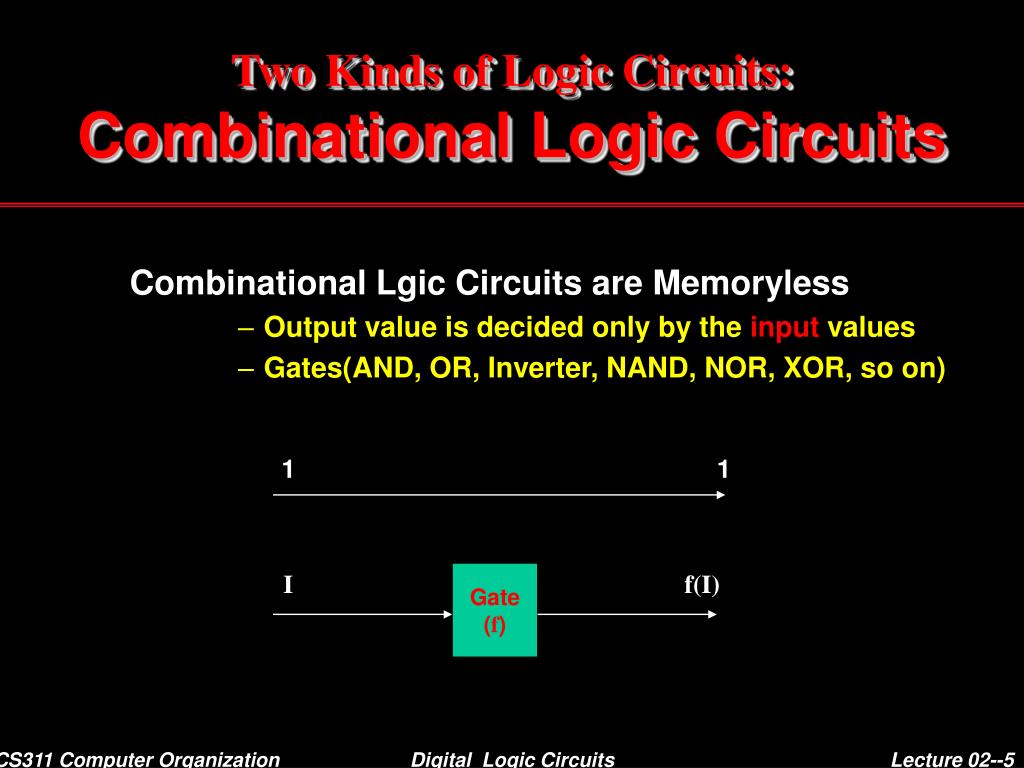 Two Kinds of Logic Circuits:
Combinational Logic Circuits

Combinational Lgic Circuits are Memoryless
– Output value is decided only by the input values
– Gates(AND, OR, Inverter, NAND, NOR, XOR, so on)

1
1

I
Gate
(f)
f(I)

CS311 Computer Organization
Digital Logic Circuits
Lecture 02--5